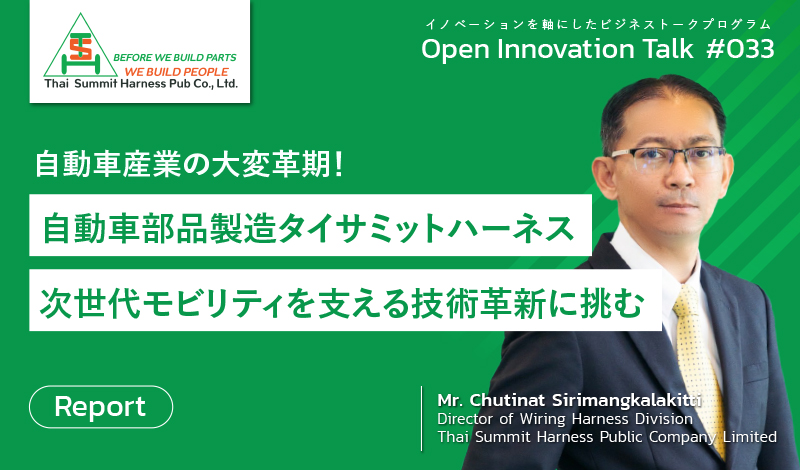 BEFORE WE BUILD PARTS
WE BUILD PEOPLE
Thai Summit Harness Pub Co., Ltd.

イノベーションを軸にしたビジネストークプログラム
Open Innovation Talk #033

自動車産業の大変革期！

自動車部品製造タイサミットハーネス

次世代モビリティを支える技術革新に挑む

Report

Mr. Chutinat Sirimangkalakitti
Director of Wiring Harness Division
Thai Summit Harness Public Company Limited